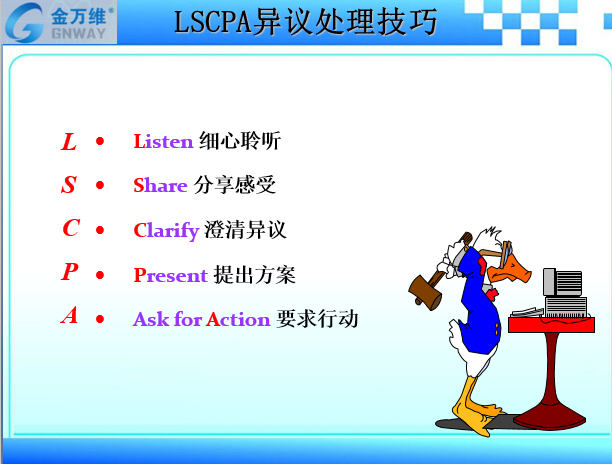 金万维®
GNWAY

LSCPA异议处理技巧

L • Listen 细心聆听

S • Share 分享感受

C • Clarify 澄清异议

P • Present 提出方案

A • Ask for Action 要求行动